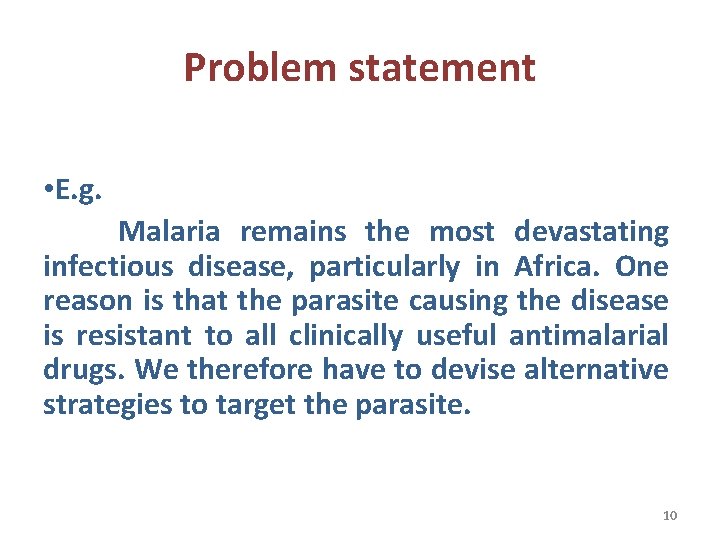 Problem statement

•E.g.

Malaria remains the most devastating infectious disease, particularly in Africa. One reason is that the parasite causing the disease is resistant to all clinically useful antimalarial drugs. We therefore have to devise alternative strategies to target the parasite.

10